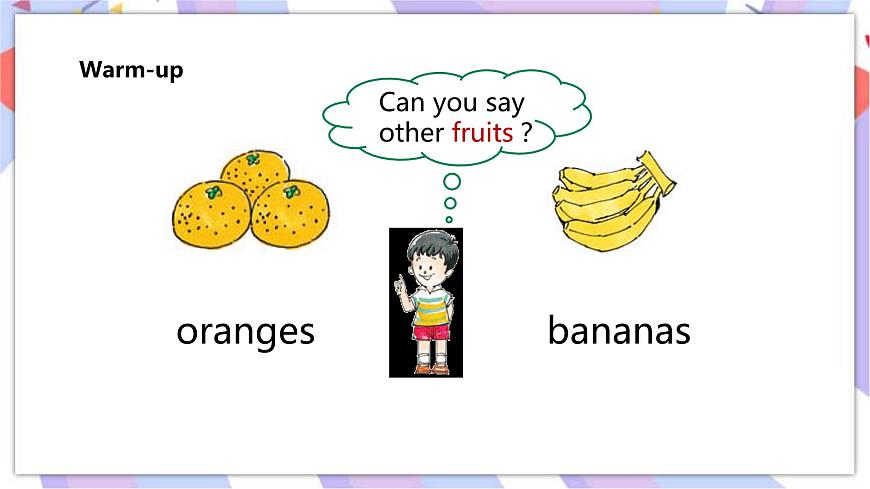 Warm-up

Can you say other fruits ?

oranges

bananas